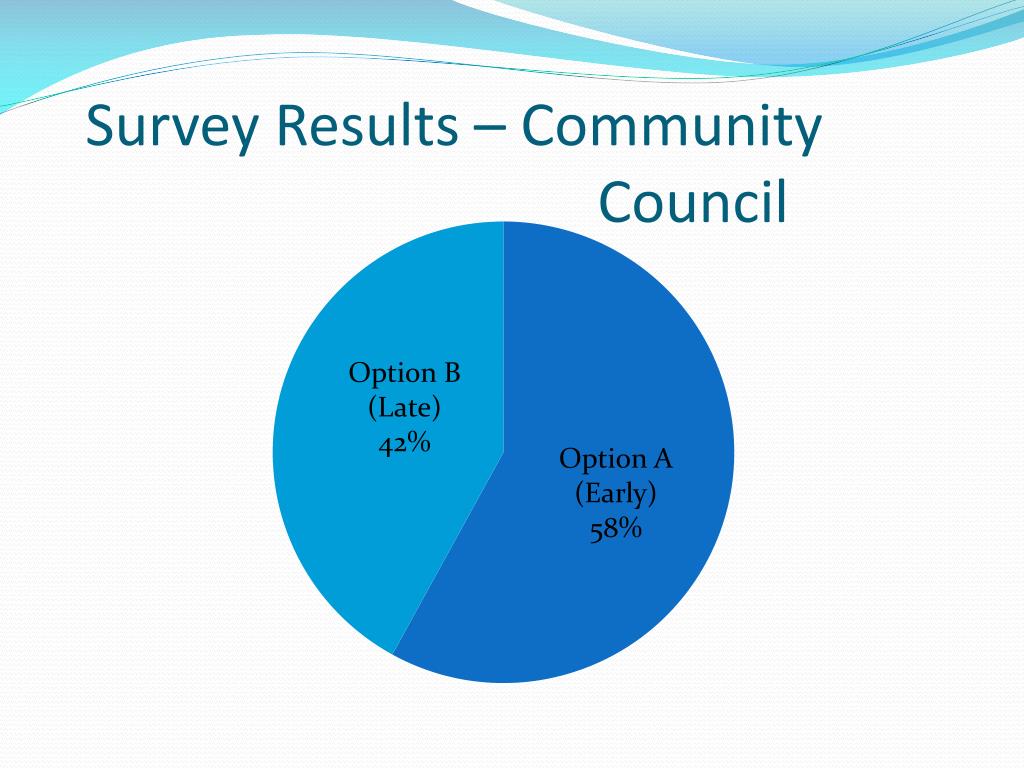 Survey Results – Community Council

Option B
(Late)
42%

Option A
(Early)
58%